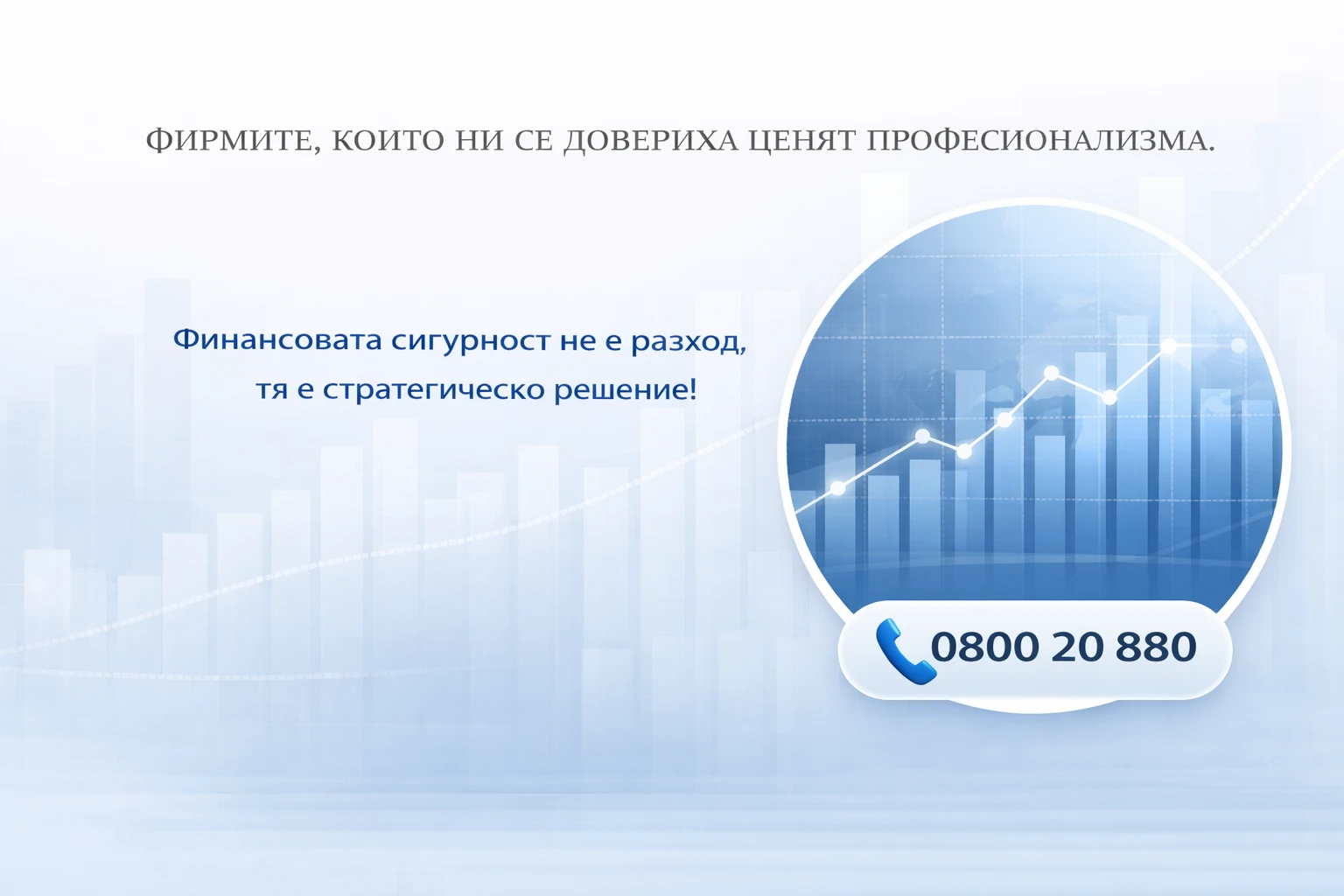 ФИРМИТЕ, КОИТО НИ СЕ ДОВЕРИХА ЦЕНЯТ ПРОФЕСИОНАЛИЗМА.

Финансовата сигурност не е разход, тя е стратегическо решение!

0800 20 880